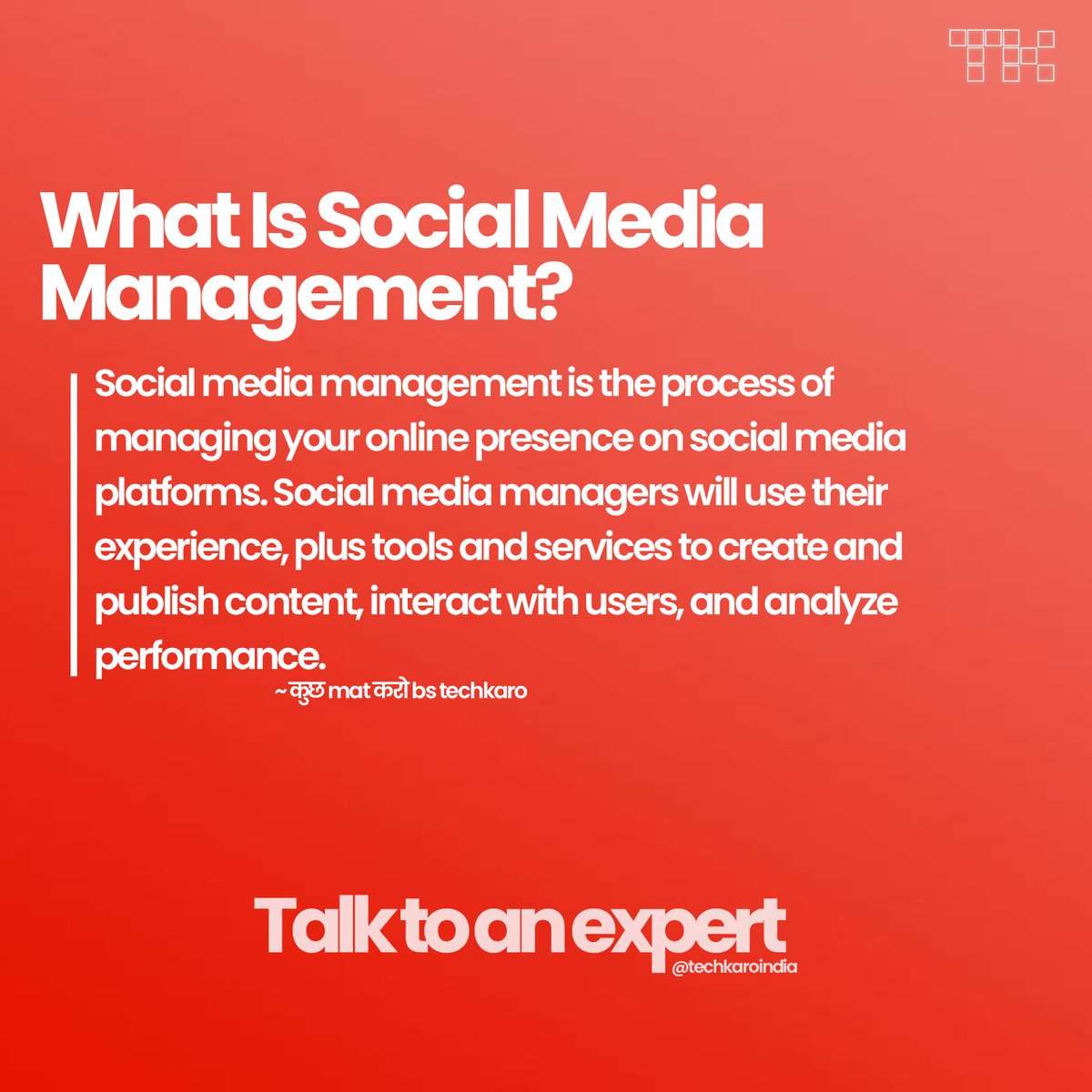 What Is Social Media Management?

Social media management is the process of managing your online presence on social media platforms. Social media managers will use their experience, plus tools and services to create and publish content, interact with users, and analyze performance.

~ कुछ mat करो bs techkaro

Talk to an expert
@techkaroindia